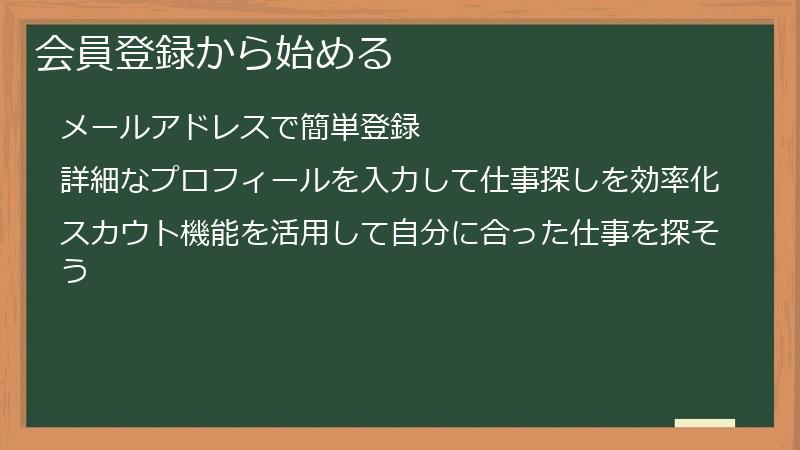 会員登録から始める

メールアドレスで簡単登録

詳細なプロフィールを入力して仕事探しを効率化

スカウト機能を活用して自分に合った仕事を探そう